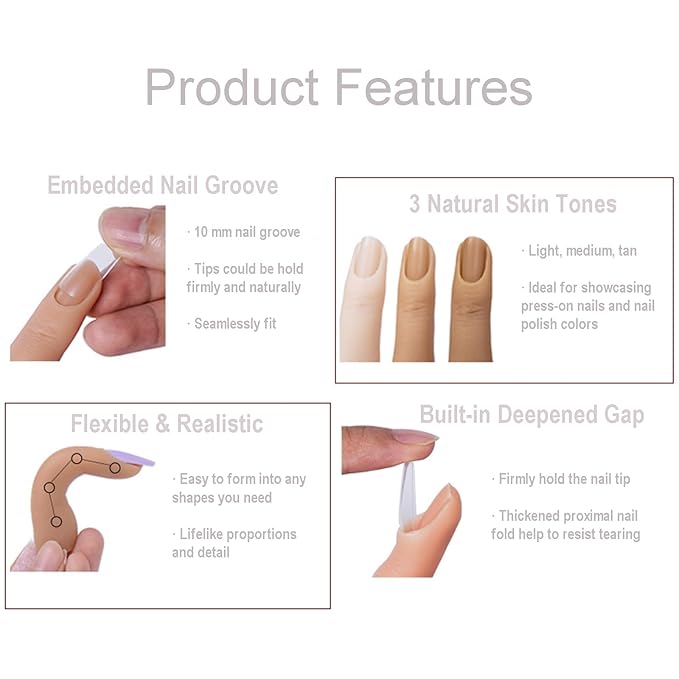 Product Features

Embedded Nail Groove

· 10 mm nail groove

· Tips could be hold firmly and naturally

· Seamlessly fit

3 Natural Skin Tones

· Light, medium, tan

· Ideal for showcasing press-on nails and nail polish colors

Flexible & Realistic

· Easy to form into any shapes you need

· Lifelike proportions and detail

Built-in Deepened Gap

· Firmly hold the nail tip

· Thickened proximal nail fold help to resist tearing